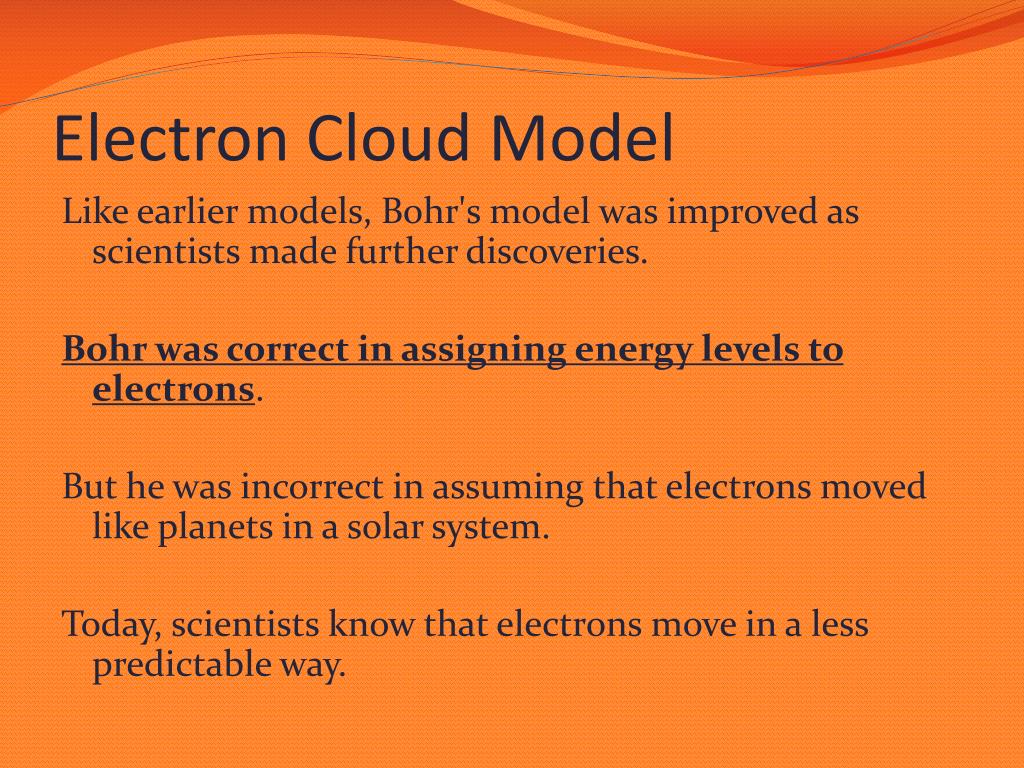 Electron Cloud Model

Like earlier models, Bohr's model was improved as scientists made further discoveries.

Bohr was correct in assigning energy levels to electrons.

But he was incorrect in assuming that electrons moved like planets in a solar system.

Today, scientists know that electrons move in a less predictable way.